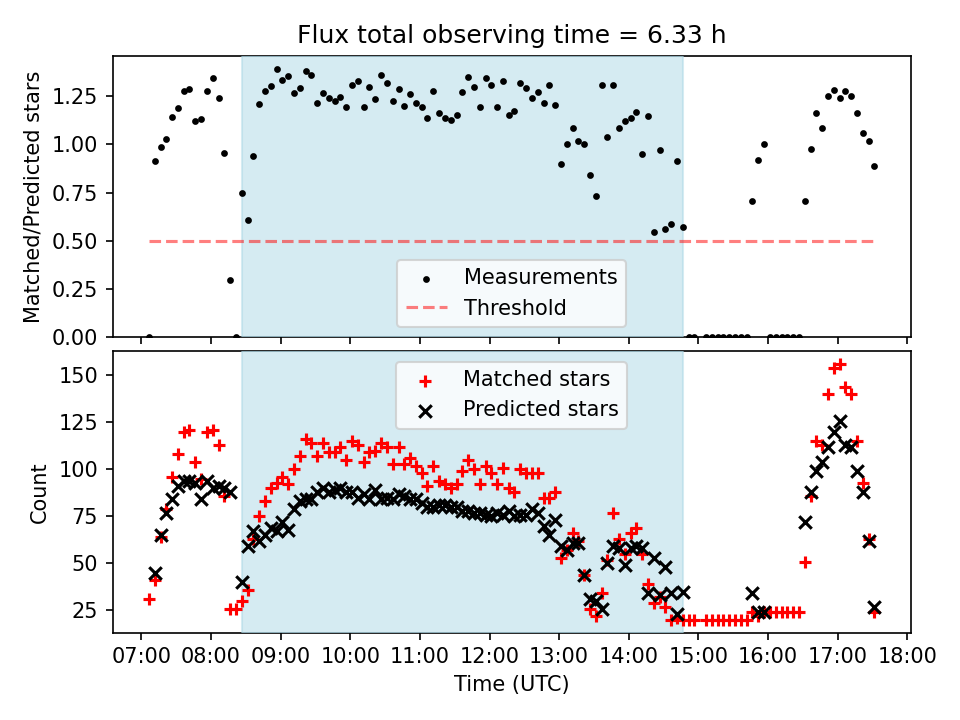 Flux total observing time = 6.33 h

Matched/Predicted stars

1.25
1.00
0.75
0.50
0.25
0.00

Measurements
Threshold

Count

150
125
100
75
50
25

Matched stars
Predicted stars

07:00 08:00 09:00 10:00 11:00 12:00 13:00 14:00 15:00 16:00 17:00 18:00

Time (UTC)